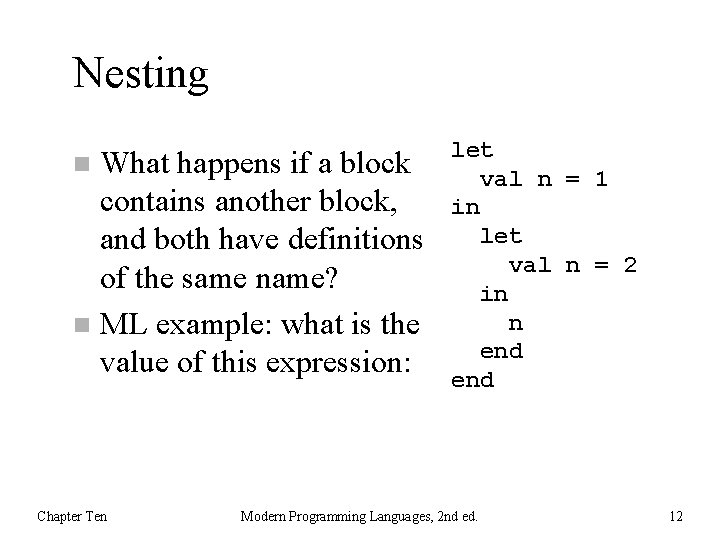 Nesting

What happens if a block contains another block, and both have definitions of the same name?

ML example: what is the value of this expression:

let
  val n = 1
in
  let
    val n = 2
  in
    n
  end
end

Chapter Ten

Modern Programming Languages, 2nd ed.

12